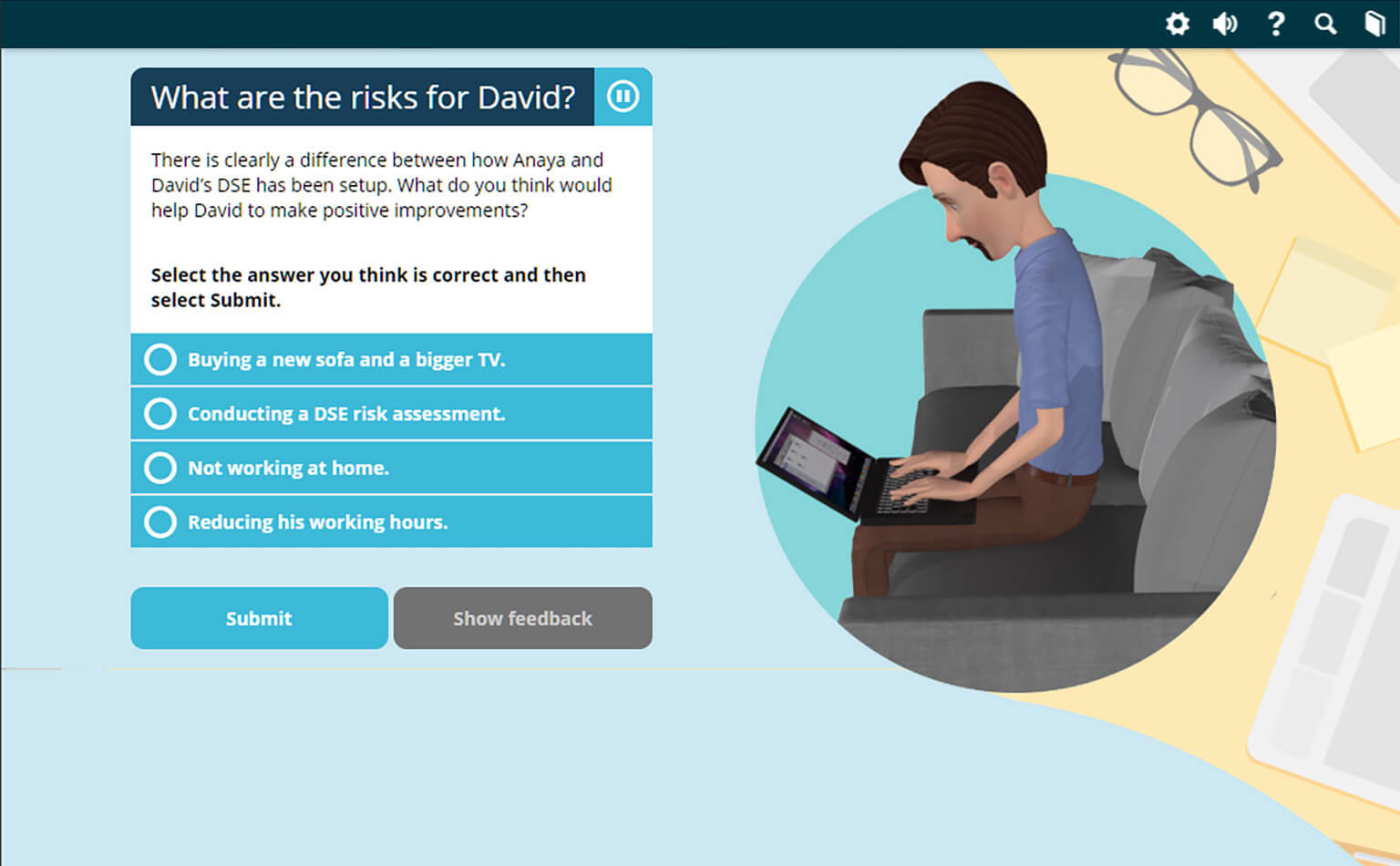 What are the risks for David?

There is clearly a difference between how Anaya and David's DSE has been setup. What do you think would help David to make positive improvements?

Select the answer you think is correct and then select Submit.

Buying a new sofa and a bigger TV.

Conducting a DSE risk assessment.

Not working at home.

Reducing his working hours.

Submit

Show feedback